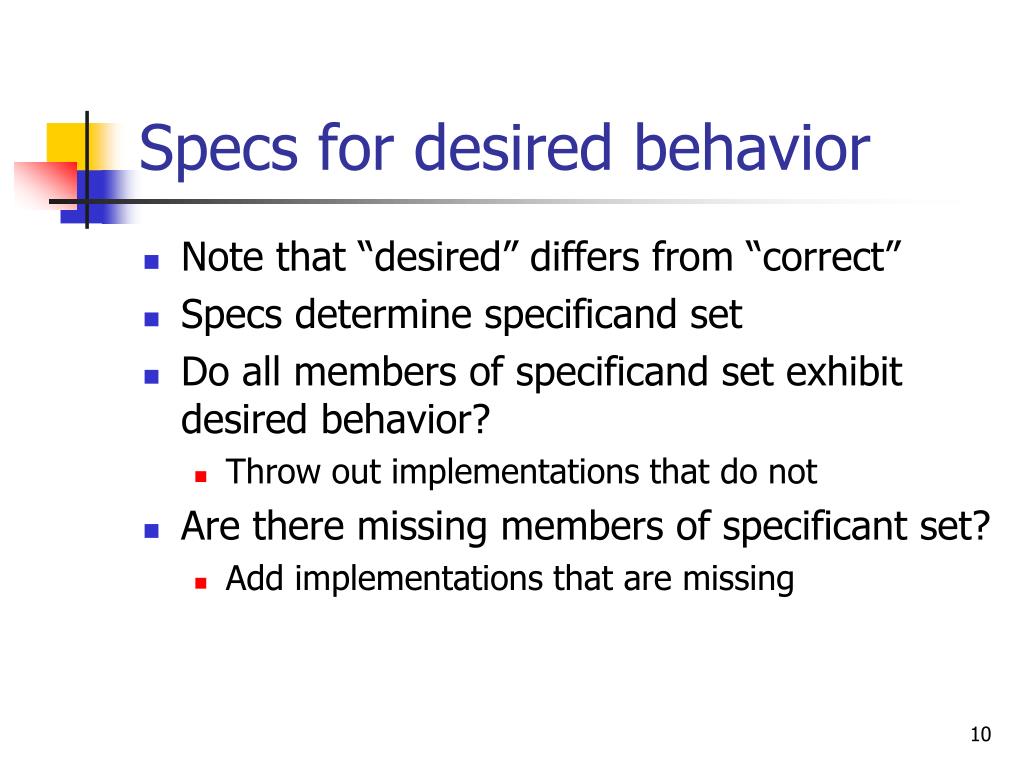 Specs for desired behavior

- Note that “desired” differs from “correct”
- Specs determine specificand set
- Do all members of specificand set exhibit desired behavior?
  - Throw out implementations that do not
- Are there missing members of specificant set?
  - Add implementations that are missing

10